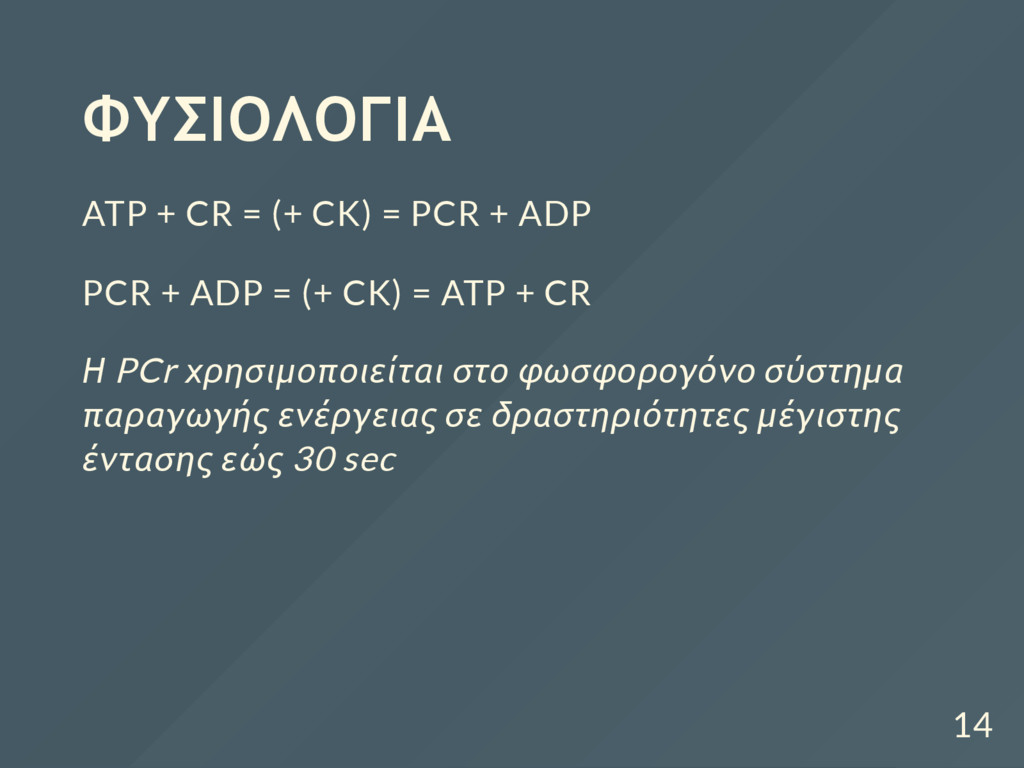 ΦΥΣΙΟΛΟΓΙΑ

ATP + CR = (+ CK) = PCR + ADP

PCR + ADP = (+ CK) = ATP + CR

Η PCr χρησιμοποιείται στο φωσφορογόνο σύστημα παραγωγής ενέργειας σε δραστηριότητες μέγιστης έντασης εώς 30 sec

14